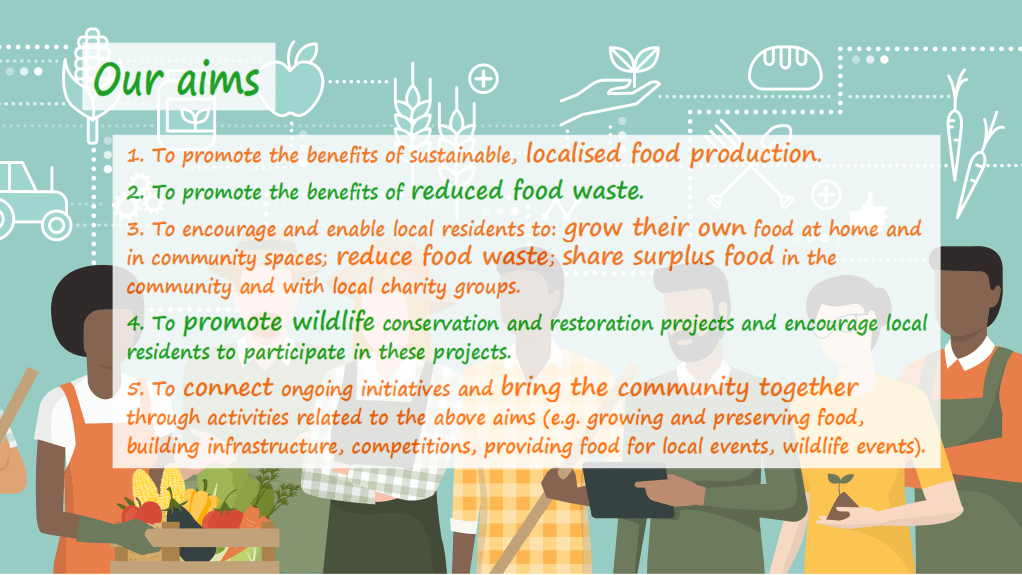 Our aims

1. To promote the benefits of sustainable, localised food production.

2. To promote the benefits of reduced food waste.

3. To encourage and enable local residents to: grow their own food at home and in community spaces; reduce food waste; share surplus food in the community and with local charity groups.

4. To promote wildlife conservation and restoration projects and encourage local residents to participate in these projects.

5. To connect ongoing initiatives and bring the community together through activities related to the above aims (e.g. growing and preserving food, building infrastructure, competitions, providing food for local events, wildlife events).